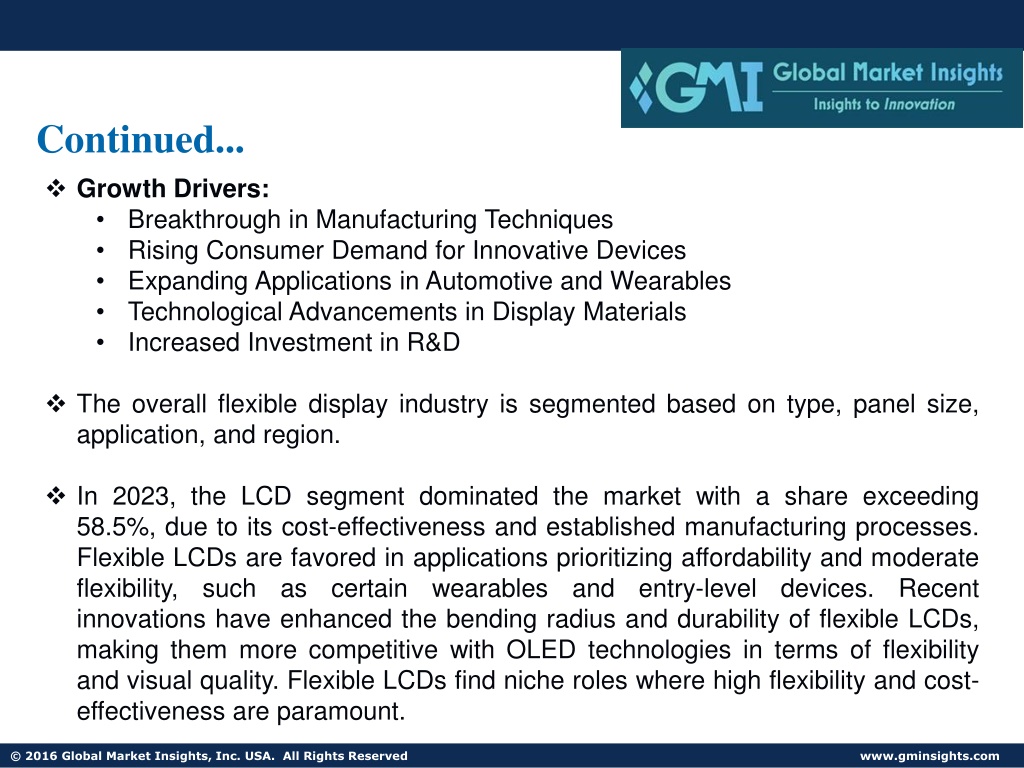 GMI Global Market Insights
Insights to Innovation

Continued...

❖ Growth Drivers:
• Breakthrough in Manufacturing Techniques
• Rising Consumer Demand for Innovative Devices
• Expanding Applications in Automotive and Wearables
• Technological Advancements in Display Materials
• Increased Investment in R&D

❖ The overall flexible display industry is segmented based on type, panel size, application, and region.

❖ In 2023, the LCD segment dominated the market with a share exceeding 58.5%, due to its cost-effectiveness and established manufacturing processes. Flexible LCDs are favored in applications prioritizing affordability and moderate flexibility, such as certain wearables and entry-level devices. Recent innovations have enhanced the bending radius and durability of flexible LCDs, making them more competitive with OLED technologies in terms of flexibility and visual quality. Flexible LCDs find niche roles where high flexibility and cost-effectiveness are paramount.

© 2016 Global Market Insights, Inc. USA. All Rights Reserved
www.gminsights.com